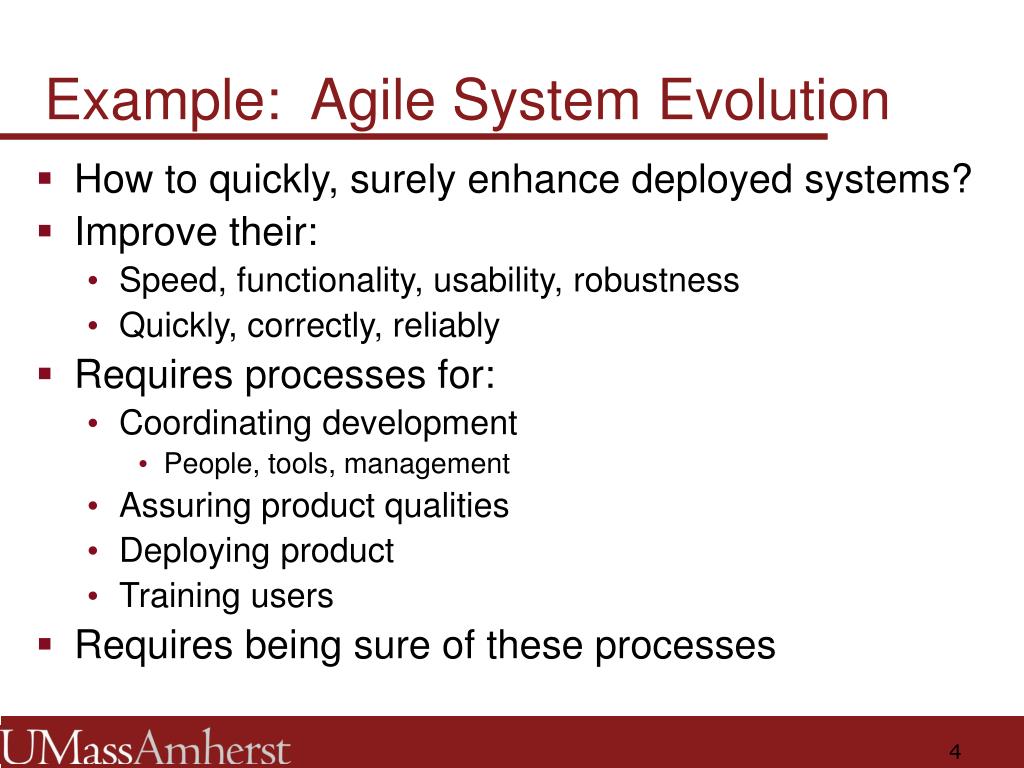 Example: Agile System Evolution

- How to quickly, surely enhance deployed systems?
- Improve their:
  - Speed, functionality, usability, robustness
  - Quickly, correctly, reliably
- Requires processes for:
  - Coordinating development
    - People, tools, management
  - Assuring product qualities
  - Deploying product
  - Training users
- Requires being sure of these processes

UMassAmherst

4